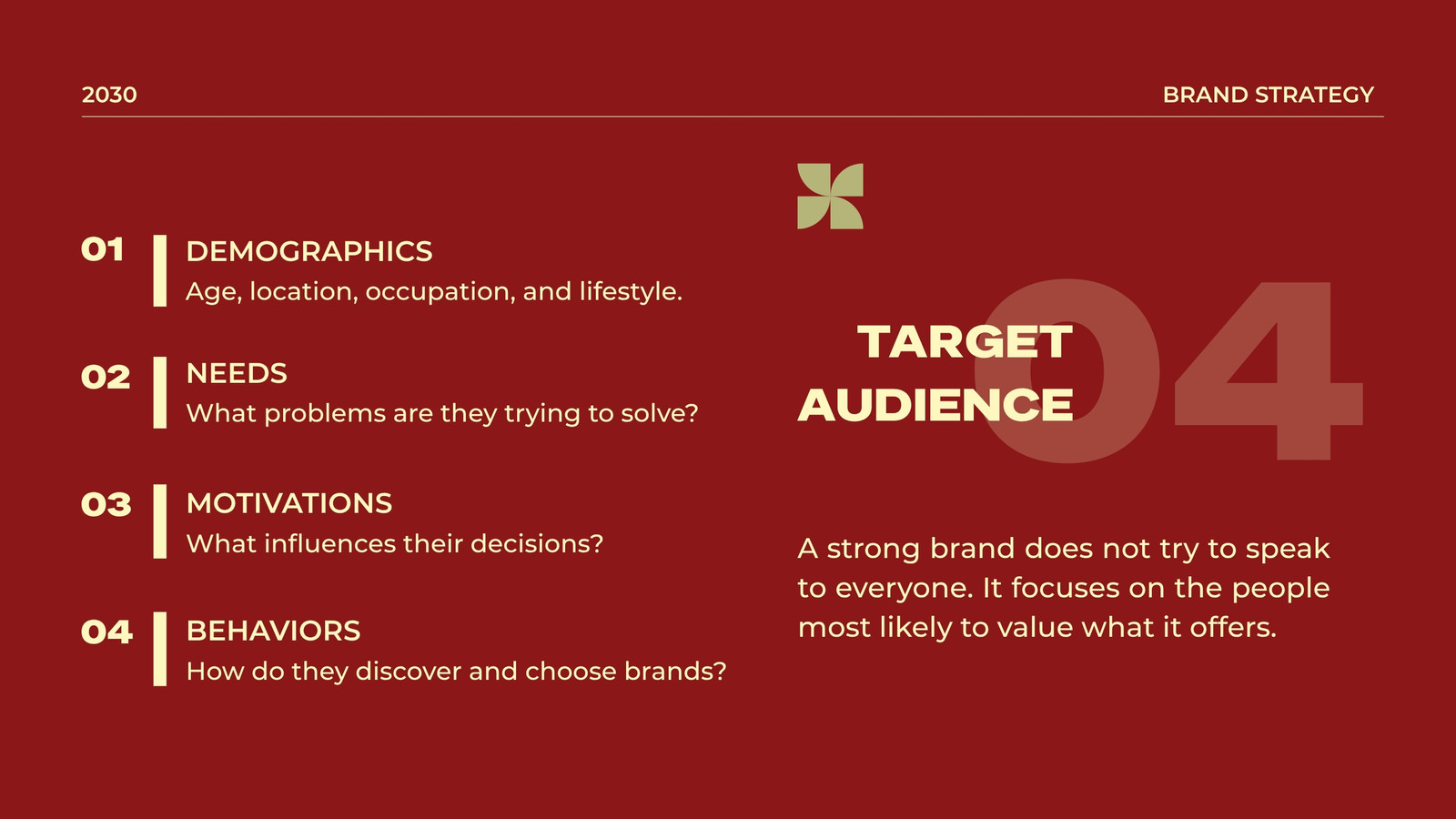 2030

BRAND STRATEGY

01 DEMOGRAPHICS
Age, location, occupation, and lifestyle.

02 NEEDS
What problems are they trying to solve?

03 MOTIVATIONS
What influences their decisions?

04 BEHAVIORS
How do they discover and choose brands?

04

TARGET AUDIENCE

A strong brand does not try to speak to everyone. It focuses on the people most likely to value what it offers.